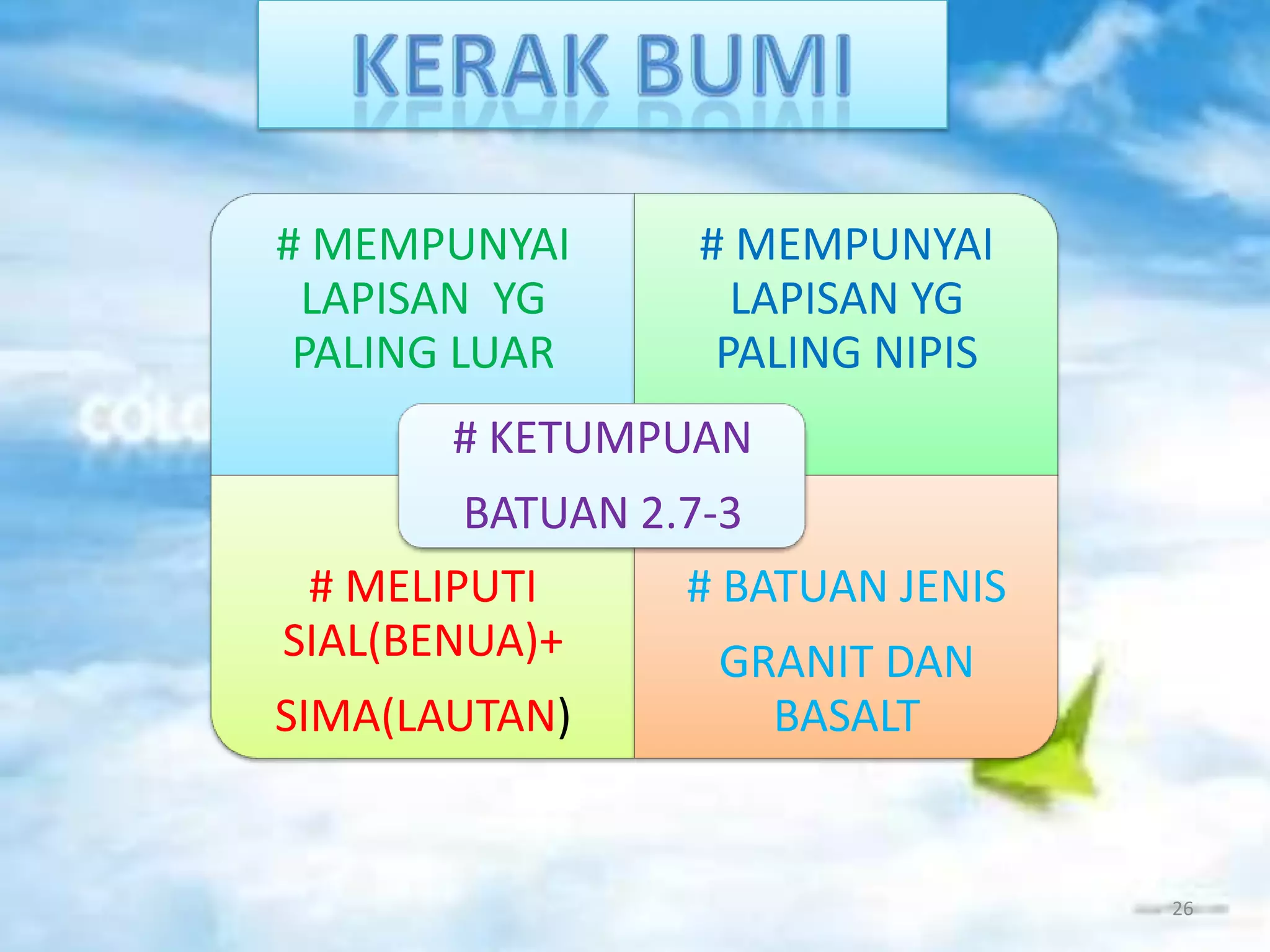 KERAK BUMI

# MEMPUNYAI LAPISAN YG PALING LUAR

# MEMPUNYAI LAPISAN YG PALING NIPIS

# KETUMPUAN

BATUAN 2.7-3

# MELIPUTI SIAL(BENUA)+

SIMA(LAUTAN)

# BATUAN JENIS

GRANIT DAN BASALT

26